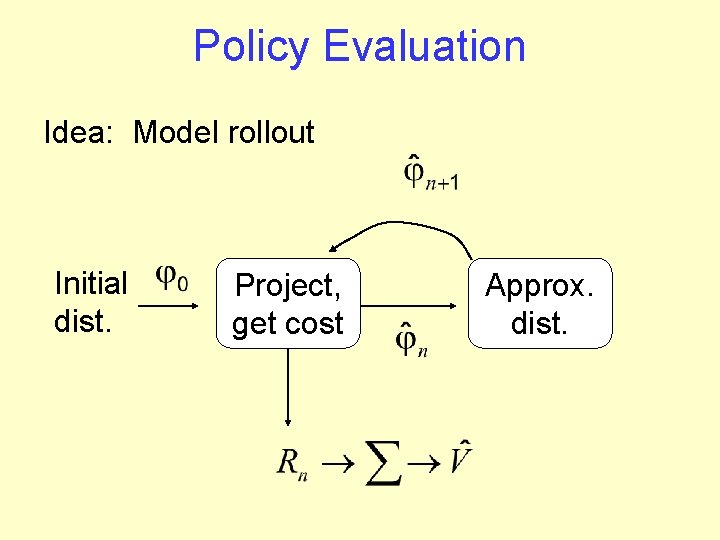 Policy Evaluation

Idea: Model rollout

$\hat{\varphi}_{n+1}$

Initial dist.

$\varphi_0$

Project, get cost

$\hat{\varphi}_n$

Approx. dist.

$R_n \rightarrow \sum \rightarrow \hat{V}$